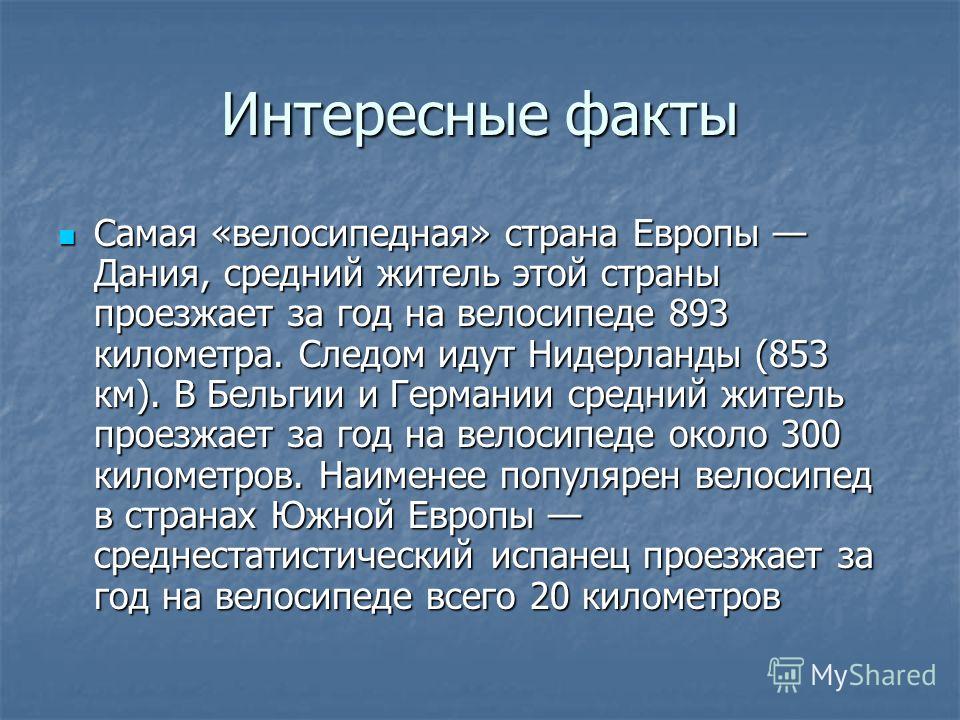 Интересные факты

Самая «велосипедная» страна Европы — Дания, средний житель этой страны проезжает за год на велосипеде 893 километра. Следом идут Нидерланды (853 км). В Бельгии и Германии средний житель проезжает за год на велосипеде около 300 километров. Наименее популярен велосипед в странах Южной Европы — среднестатистический испанец проезжает за год на велосипеде всего 20 километров

MyShared